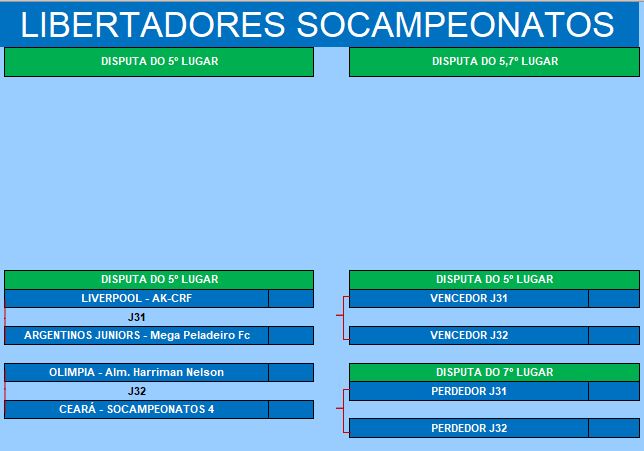 LIBERTADORES SOCAMPEONATOS

DISPUTA DO 5º LUGAR

DISPUTA DO 5,7º LUGAR

DISPUTA DO 5º LUGAR

LIVERPOOL - AK-CRF

J31

ARGENTINOS JUNIORS - Mega Peladeiro Fc

OLIMPIA - Alm. Harriman Nelson

J32

CEARÁ - SOCAMPEONATOS 4

DISPUTA DO 5º LUGAR

VENCEDOR J31

VENCEDOR J32

DISPUTA DO 7º LUGAR

PERDEDOR J31

PERDEDOR J32